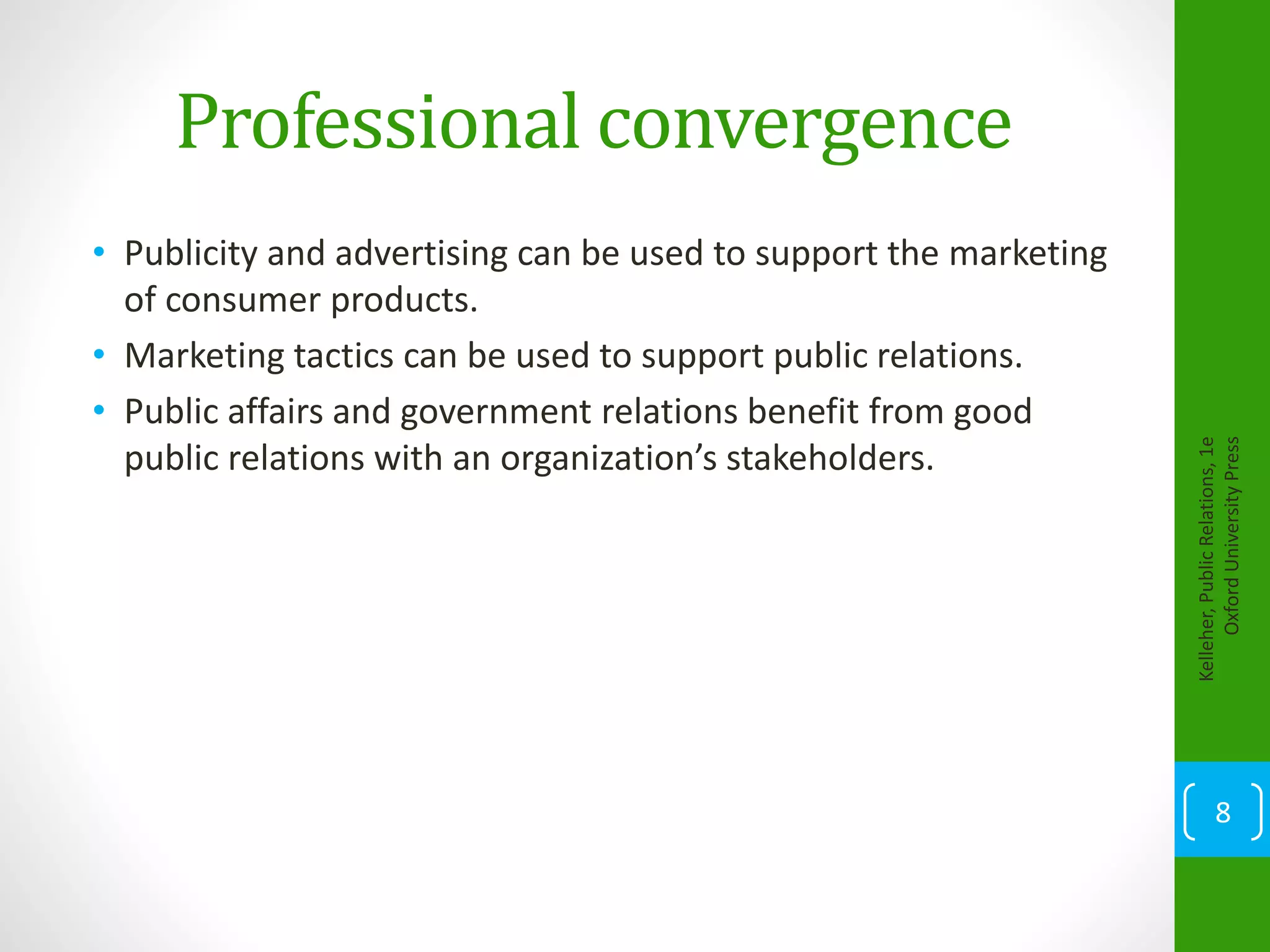 Professional convergence

• Publicity and advertising can be used to support the marketing of consumer products.
• Marketing tactics can be used to support public relations.
• Public affairs and government relations benefit from good public relations with an organization's stakeholders.

Kelleher, Public Relations, 1e
Oxford University Press

8